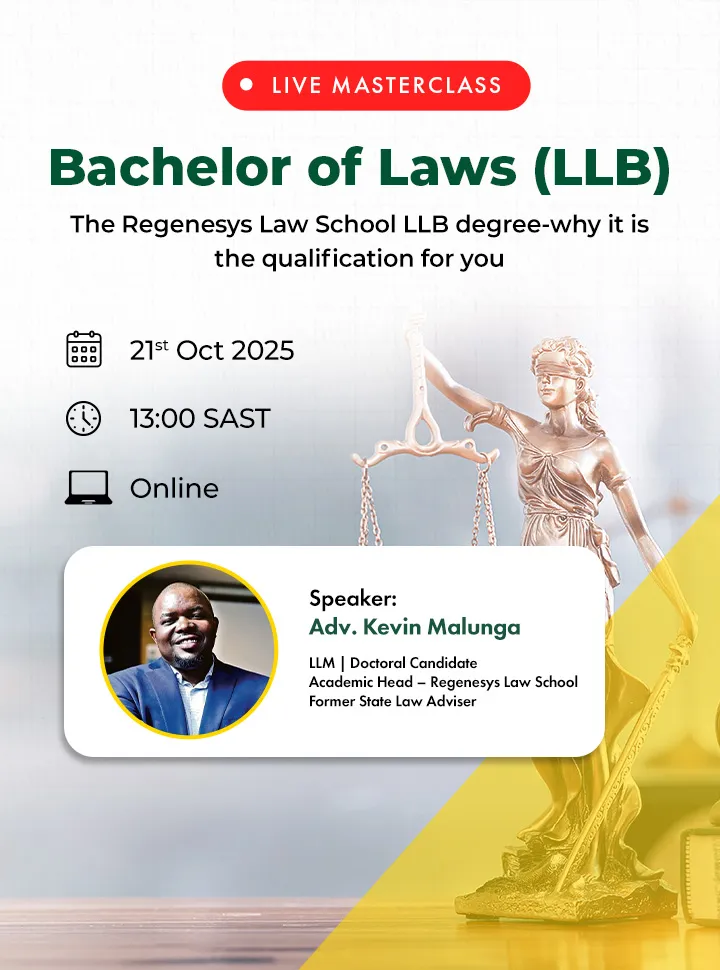 LIVE MASTERCLASS

Bachelor of Laws (LLB)

The Regenesys Law School LLB degree-why it is the qualification for you

21$^{st}$ Oct 2025

13:00 SAST

Online

Speaker:
Adv. Kevin Malunga

LLM | Doctoral Candidate
Academic Head – Regenesys Law School
Former State Law Adviser